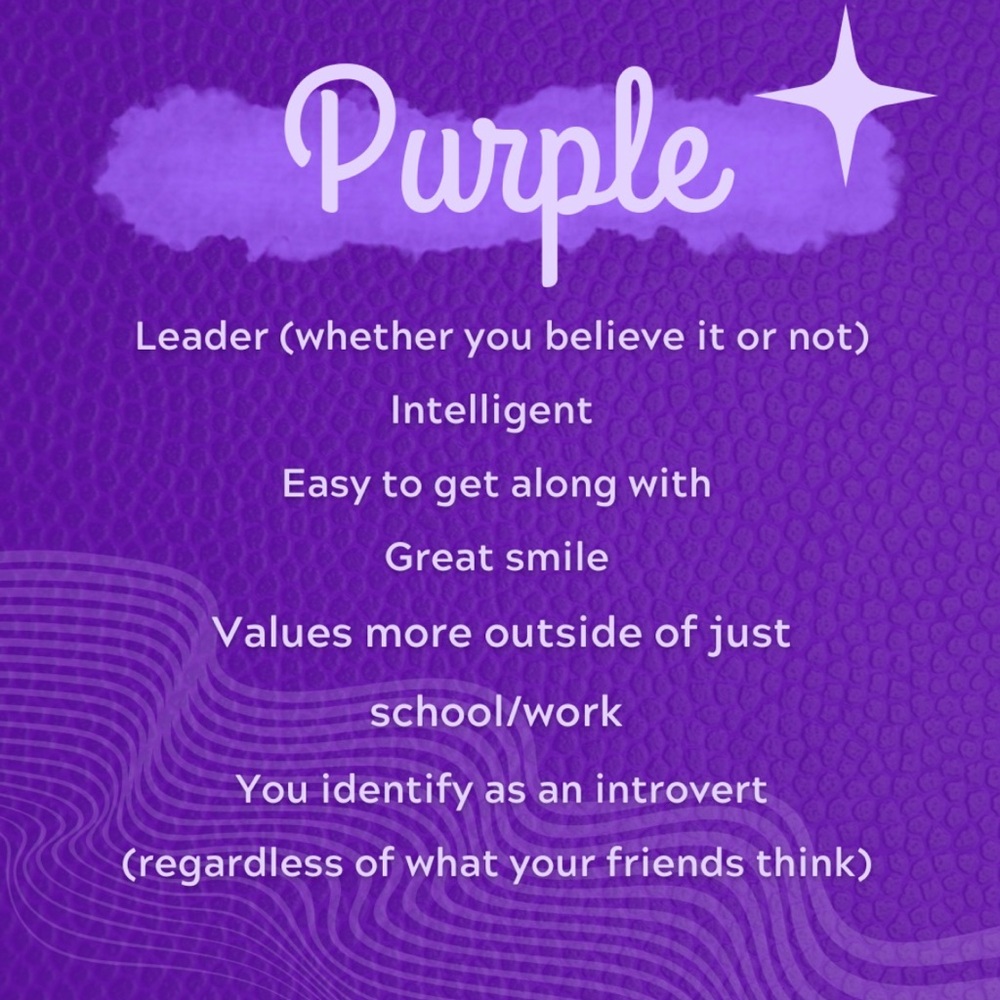 Purple

Leader (whether you believe it or not)

Intelligent

Easy to get along with

Great smile

Values more outside of just school/work

You identify as an introvert (regardless of what your friends think)